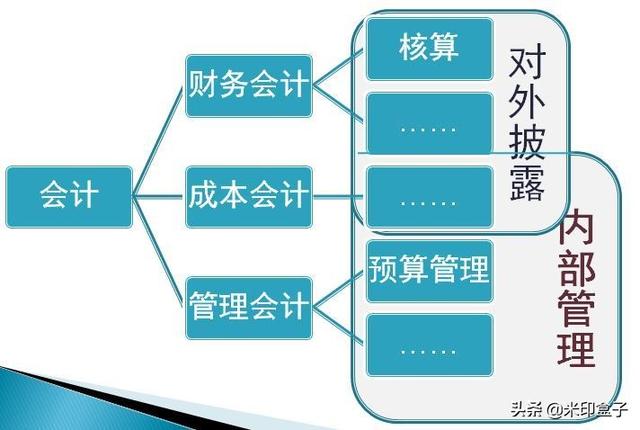 会计

财务会计

成本会计

管理会计

核算

……

……

预算管理

……

对外披露

内部管理

头条 @米印盒子